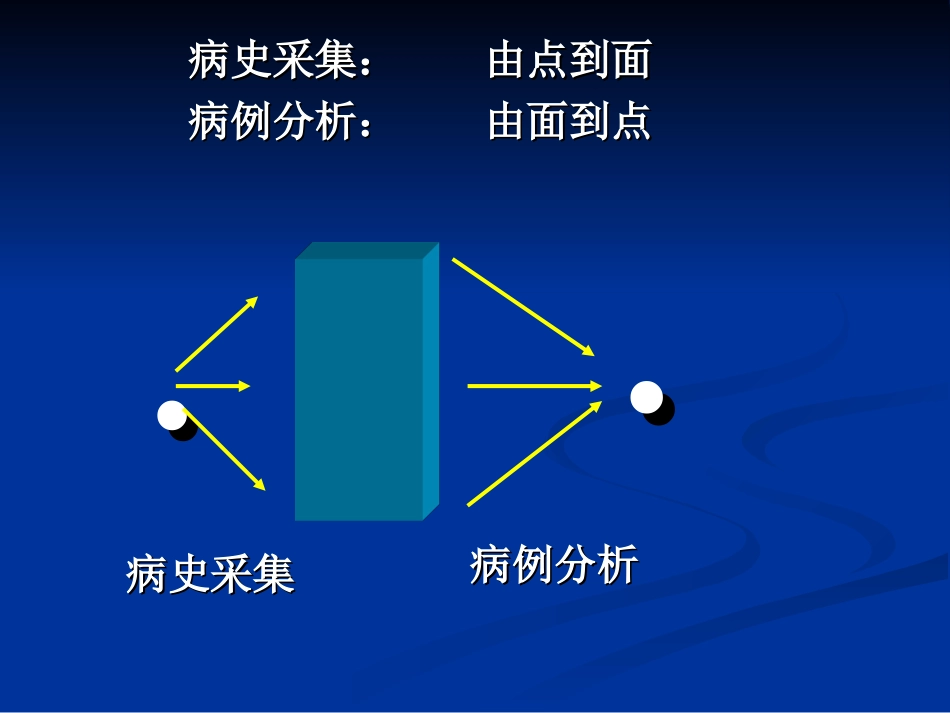 病史采集： 由点到面
病例分析： 由面到点

病史采集

病例分析